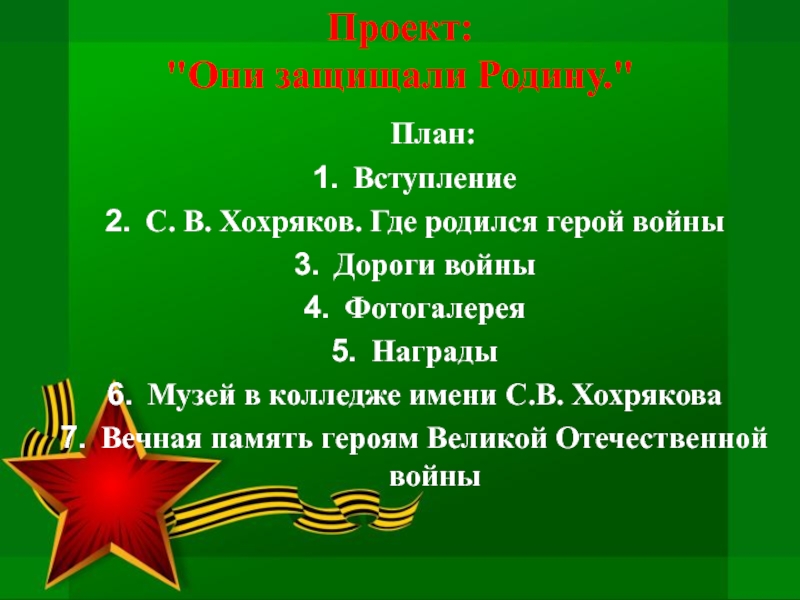 Проект:
"Они защищали Родину."

План:
1. Вступление
2. С. В. Хохряков. Где родился герой войны
3. Дороги войны
4. Фотогалерея
5. Награды
6. Музей в колледже имени С.В. Хохрякова
7. Вечная память героям Великой Отечественной войны